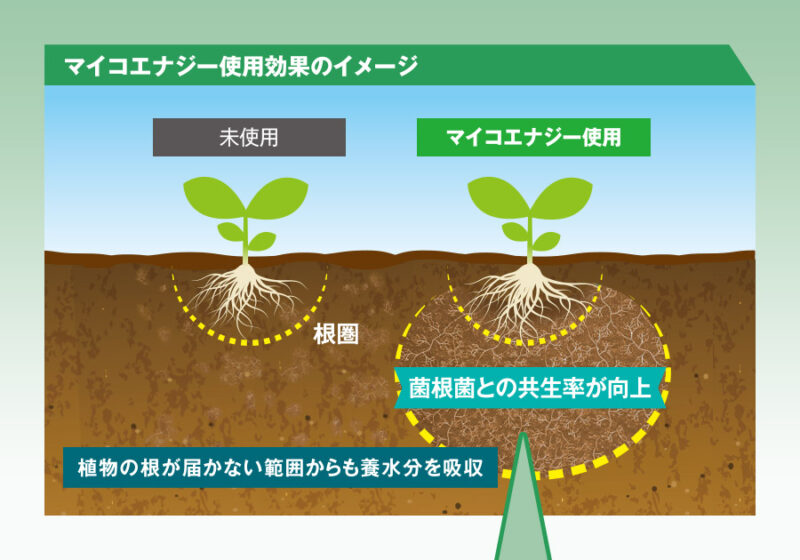 マイコエナジー使用効果のイメージ

未使用

マイコエナジー使用

根圏

菌根菌との共生率が向上

植物の根が届かない範囲からも養水分を吸収